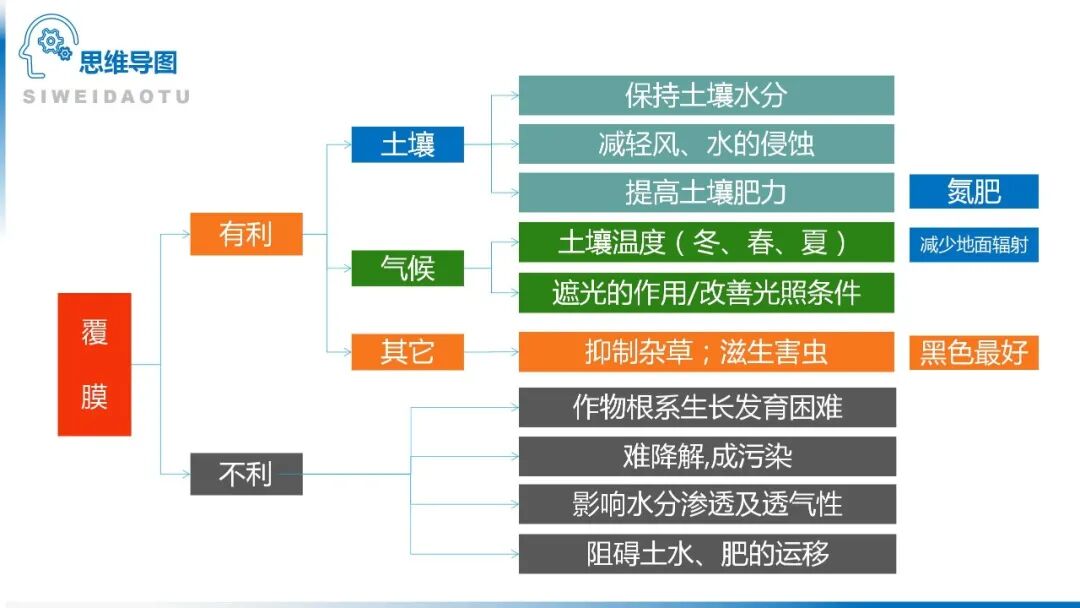 思维导图
SIWEIDAOTU

覆膜

有利

土壤
保持土壤水分
减轻风、水的侵蚀
提高土壤肥力
氮肥

气候
土壤温度（冬、春、夏）
减少地面辐射
遮光的作用/改善光照条件

其它
抑制杂草；滋生害虫
黑色最好

不利
作物根系生长发育困难
难降解,成污染
影响水分渗透及透气性
阻碍土水、肥的运移